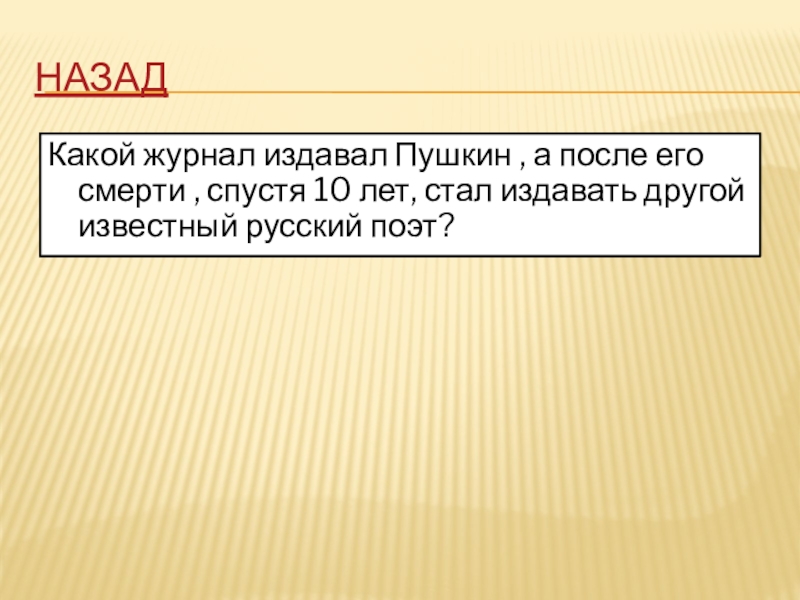 НАЗАД

Какой журнал издавал Пушкин , а после его смерти , спустя 10 лет, стал издавать другой известный русский поэт?